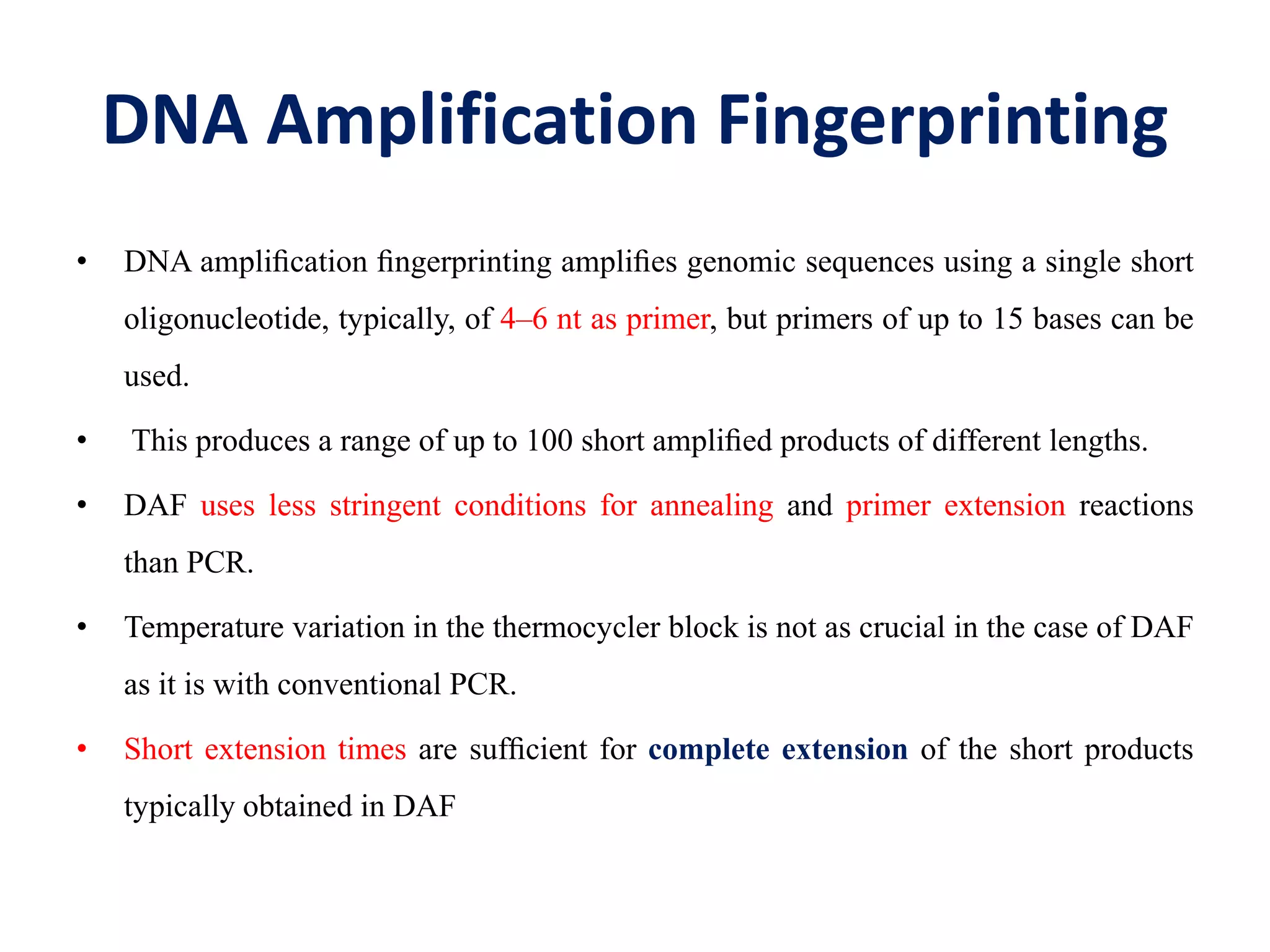 DNA Amplification Fingerprinting

• DNA amplification fingerprinting amplifies genomic sequences using a single short oligonucleotide, typically, of 4–6 nt as primer, but primers of up to 15 bases can be used.

• This produces a range of up to 100 short amplified products of different lengths.

• DAF uses less stringent conditions for annealing and primer extension reactions than PCR.

• Temperature variation in the thermocycler block is not as crucial in the case of DAF as it is with conventional PCR.

• Short extension times are sufficient for complete extension of the short products typically obtained in DAF